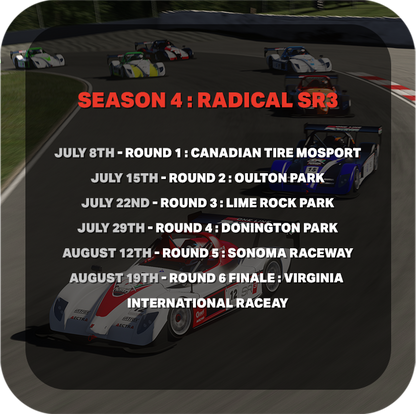 SEASON 4 : RADICAL SR3

JULY 8TH - ROUND 1 : CANADIAN TIRE MOSPORT

JULY 15TH - ROUND 2 : OULTON PARK

JULY 22ND - ROUND 3 : LIME ROCK PARK

JULY 29TH - ROUND 4 : DONINGTON PARK

AUGUST 12TH - ROUND 5 : SONOMA RACEWAY

AUGUST 19TH - ROUND 6 FINALE : VIRGINIA INTERNATIONAL RACEAY